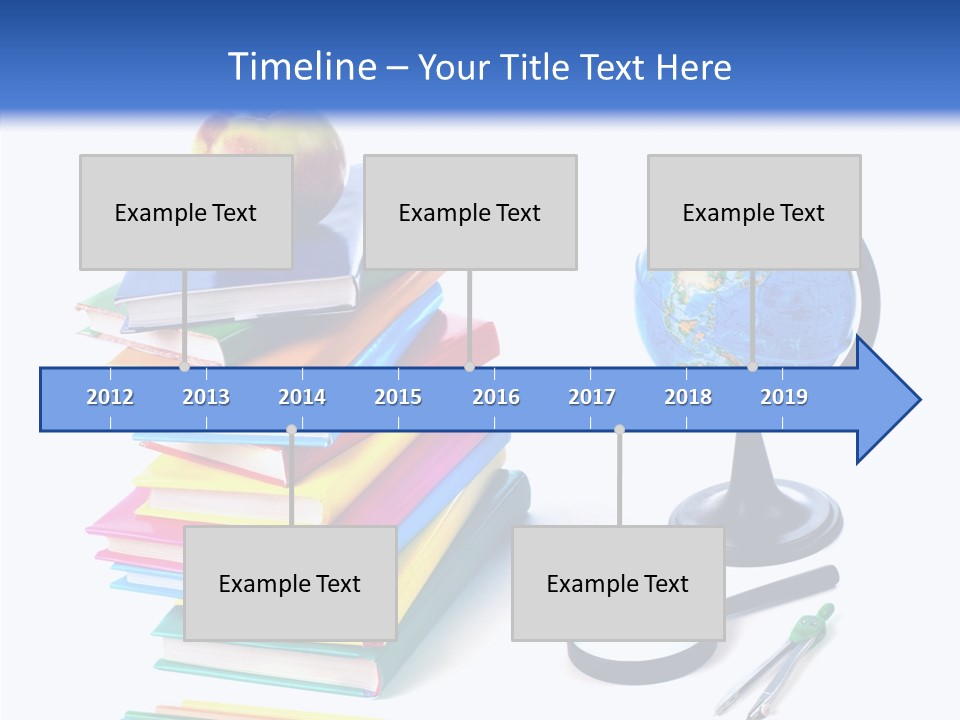 Timeline – Your Title Text Here

Example Text

Example Text

Example Text

2012 2013 2014 2015 2016 2017 2018 2019

Example Text

Example Text